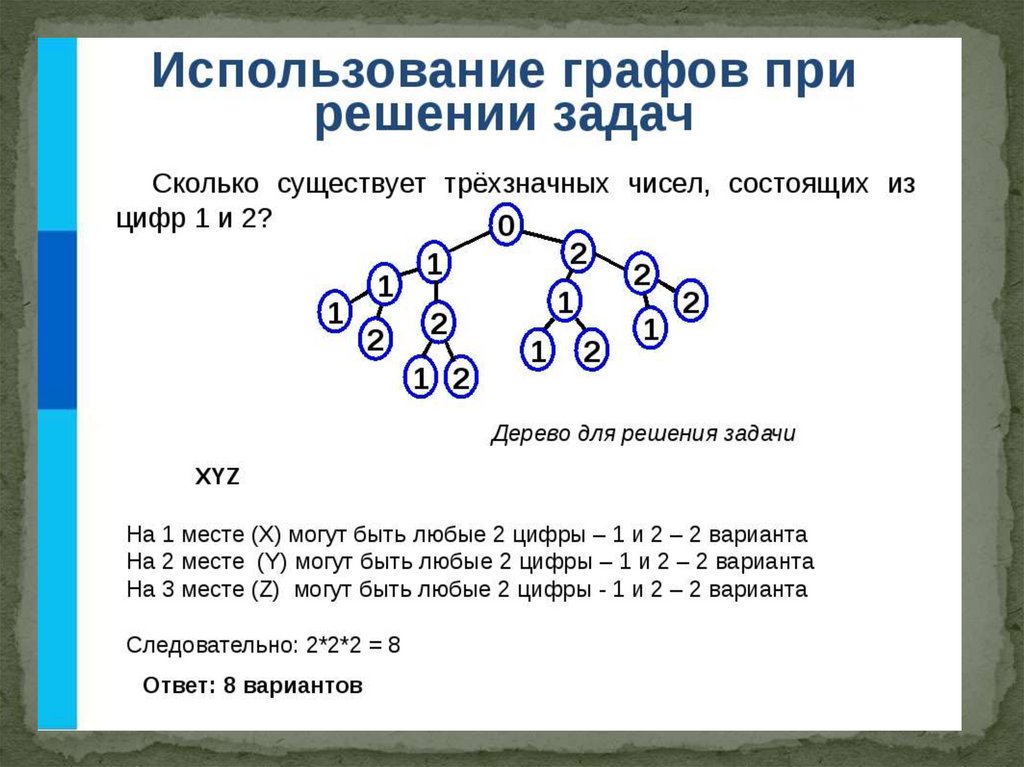 Использование графов при решении задач

Сколько существует трёхзначных чисел, состоящих из цифр 1 и 2?

0
1
2
1
2
1
2
1
2
1
2
1
2
1
2

Дерево для решения задачи

XYZ

На 1 месте (X) могут быть любые 2 цифры – 1 и 2 – 2 варианта
На 2 месте (Y) могут быть любые 2 цифры – 1 и 2 – 2 варианта
На 3 месте (Z) могут быть любые 2 цифры - 1 и 2 – 2 варианта

Следовательно: 2*2*2 = 8

Ответ: 8 вариантов